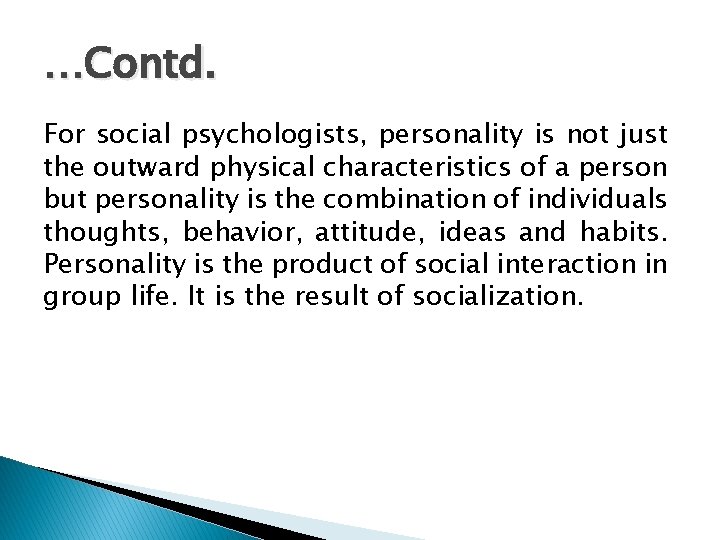 …Contd.

For social psychologists, personality is not just the outward physical characteristics of a person but personality is the combination of individuals thoughts, behavior, attitude, ideas and habits. Personality is the product of social interaction in group life. It is the result of socialization.